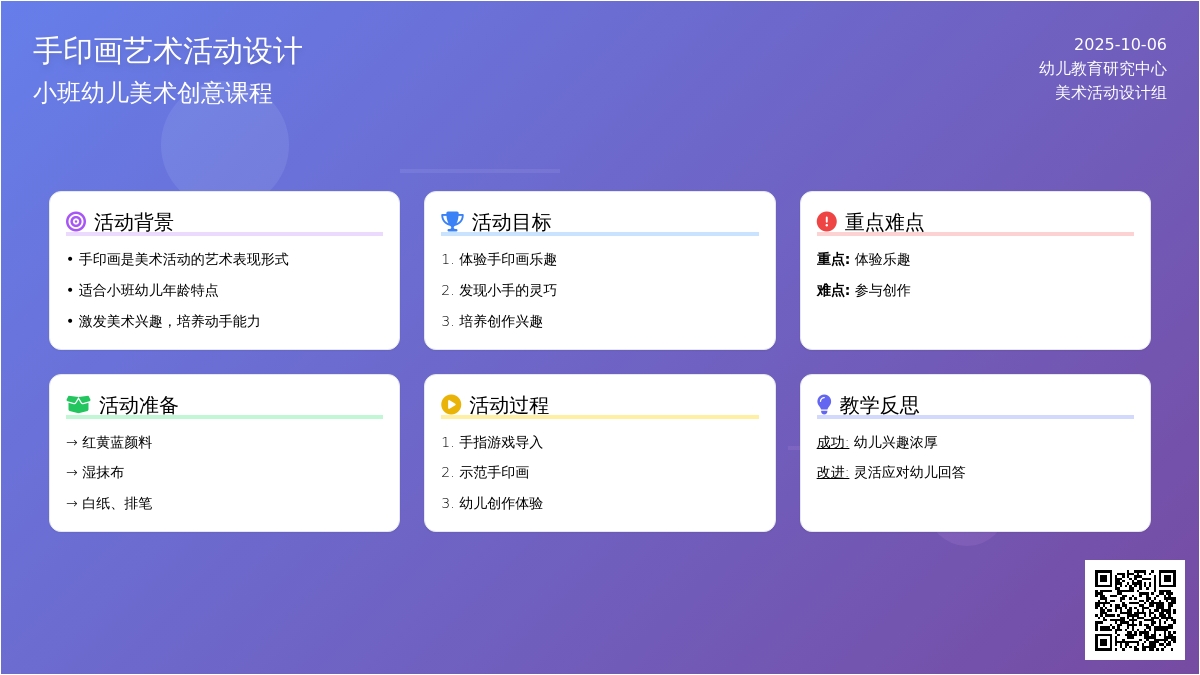 手印画艺术活动设计
小班幼儿美术创意课程

2025-10-06
幼儿教育研究中心
美术活动设计组

活动背景
• 手印画是美术活动的艺术表现形式
• 适合小班幼儿年龄特点
• 激发美术兴趣，培养动手能力

活动目标
1. 体验手印画乐趣
2. 发现小手的灵巧
3. 培养创作兴趣

重点难点
重点: 体验乐趣
难点: 参与创作

活动准备
→ 红黄蓝颜料
→ 湿抹布
→ 白纸、排笔

活动过程
1. 手指游戏导入
2. 示范手印画
3. 幼儿创作体验

教学反思
成功: 幼儿兴趣浓厚
改进: 灵活应对幼儿回答